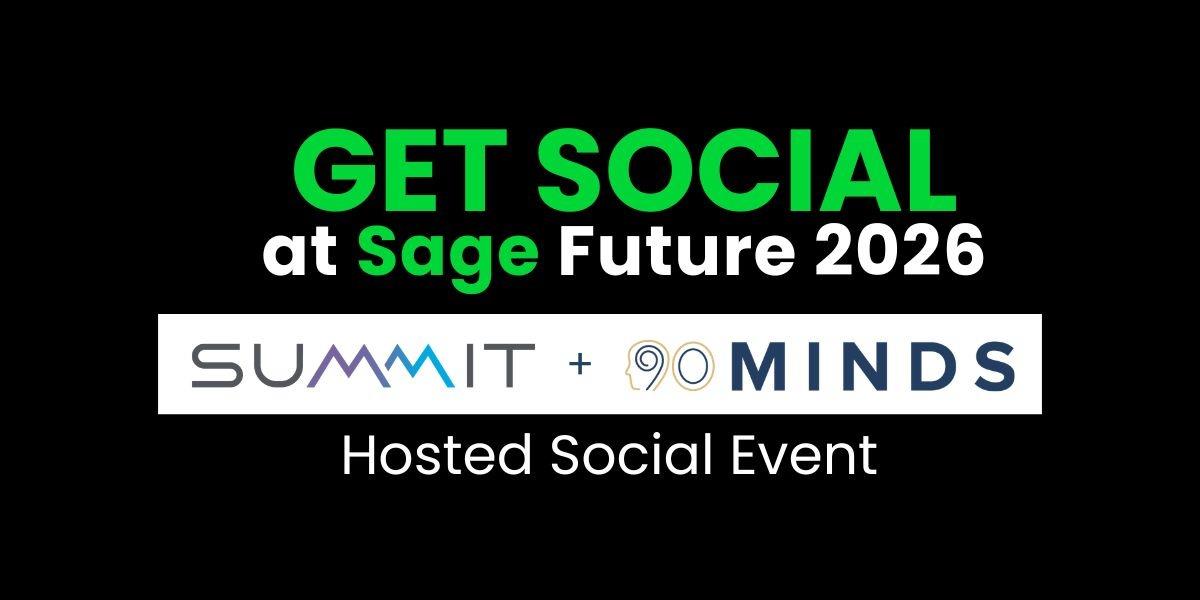 GET SOCIAL
at Sage Future 2026

SUMMIT + 90 MINDS

Hosted Social Event